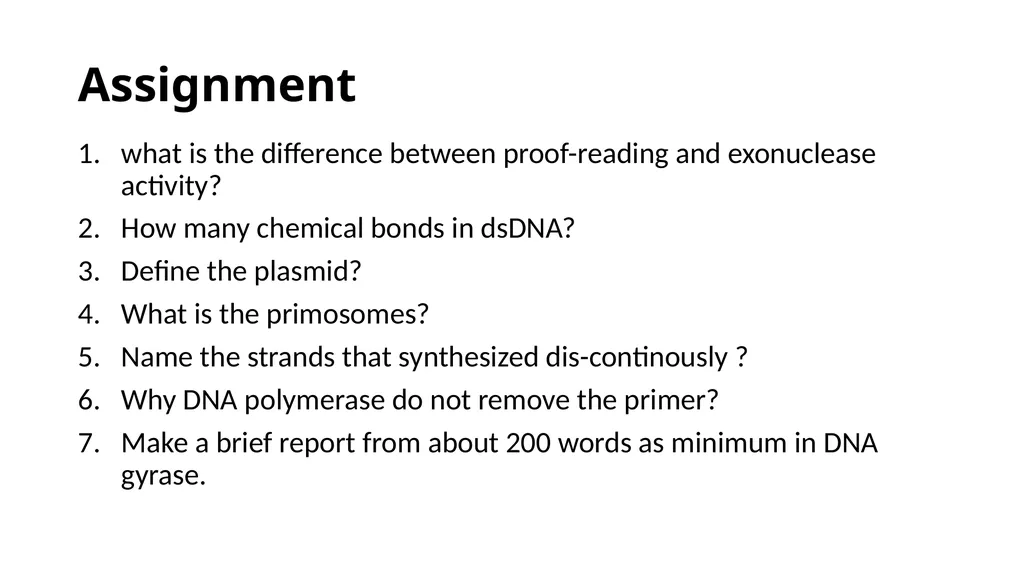 Assignment

1. what is the difference between proof-reading and exonuclease activity?
2. How many chemical bonds in dsDNA?
3. Define the plasmid?
4. What is the primosomes?
5. Name the strands that synthesized dis-continously ?
6. Why DNA polymerase do not remove the primer?
7. Make a brief report from about 200 words as minimum in DNA gyrase.